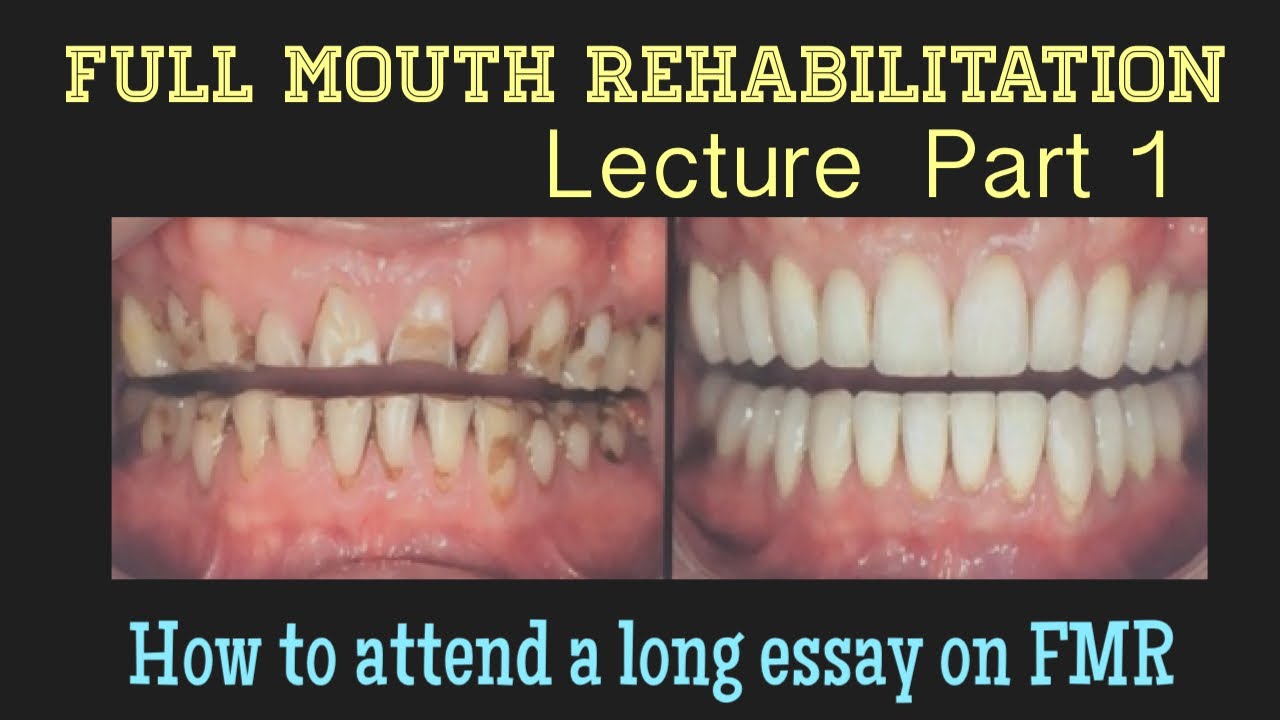 FULL MOUTH REHABILITATION
Lecture Part 1

How to attend a long essay on FMR